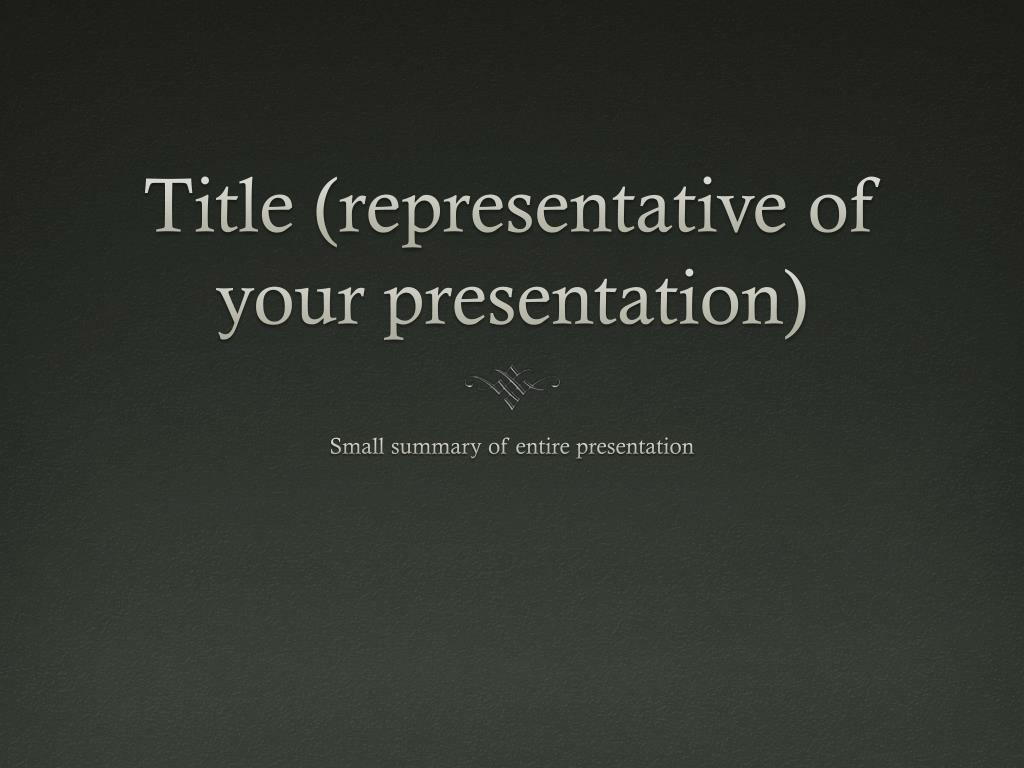 Title (representative of your presentation)

Small summary of entire presentation